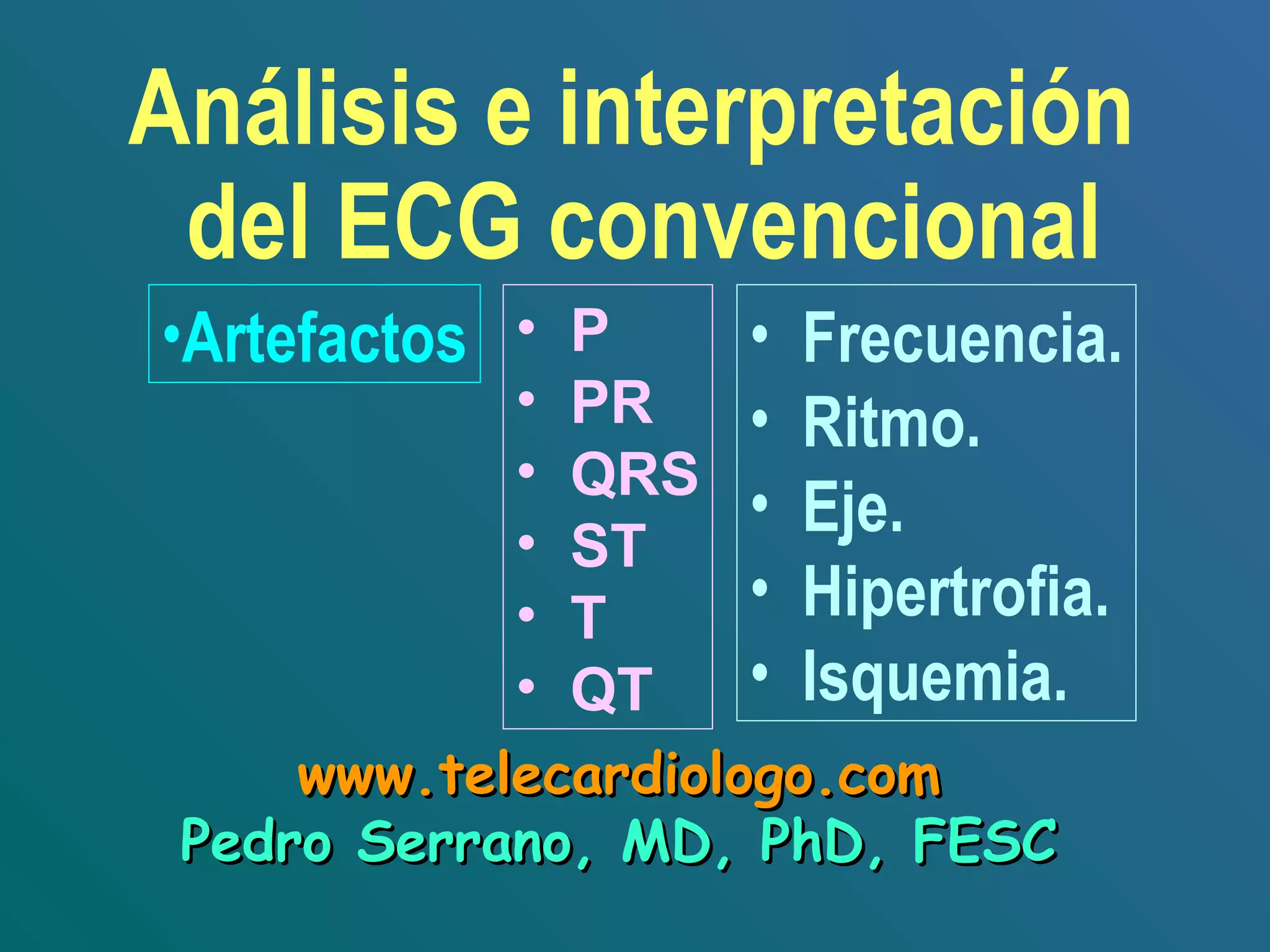 Análisis e interpretación del ECG convencional

•Artefactos

• P
• PR
• QRS
• ST
• T
• QT

• Frecuencia.
• Ritmo.
• Eje.
• Hipertrofia.
• Isquemia.

www.telecardiologo.com
Pedro Serrano, MD, PhD, FESC